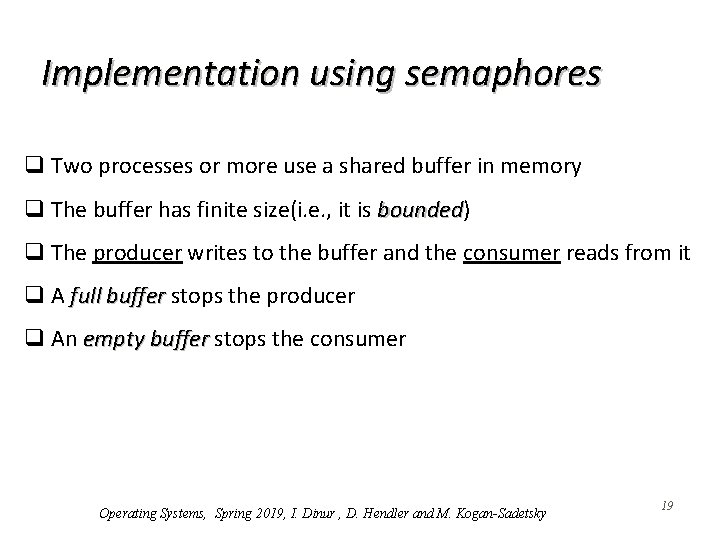 Implementation using semaphores

❑ Two processes or more use a shared buffer in memory

❑ The buffer has finite size(i.e., it is bounded)

❑ The producer writes to the buffer and the consumer reads from it

❑ A full buffer stops the producer

❑ An empty buffer stops the consumer

Operating Systems, Spring 2019, I. Dinur , D. Hendler and M. Kogan-Sadetsky

19